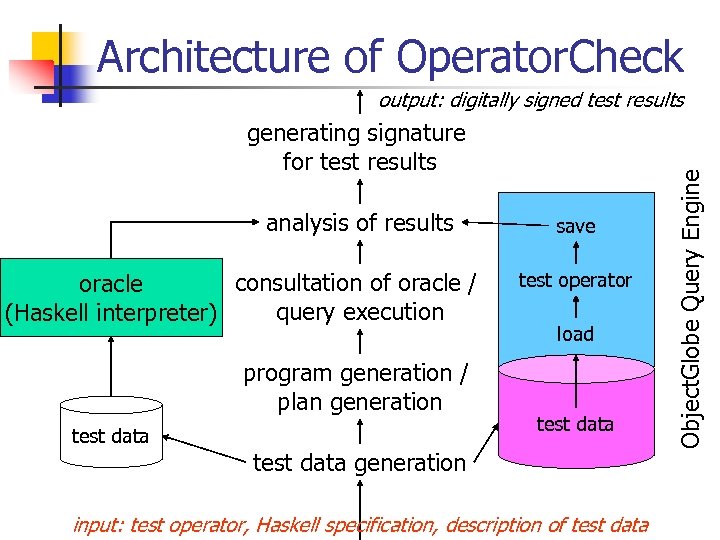 Architecture of OperatorCheck

output: digitally signed test results

generating signature for test results

analysis of results

consultation of oracle / query execution

program generation / plan generation

test data generation

input: test operator, Haskell specification, description of test data

oracle
(Haskell interpreter)

test data

save

test operator

load

test data

ObjectGlobe Query Engine